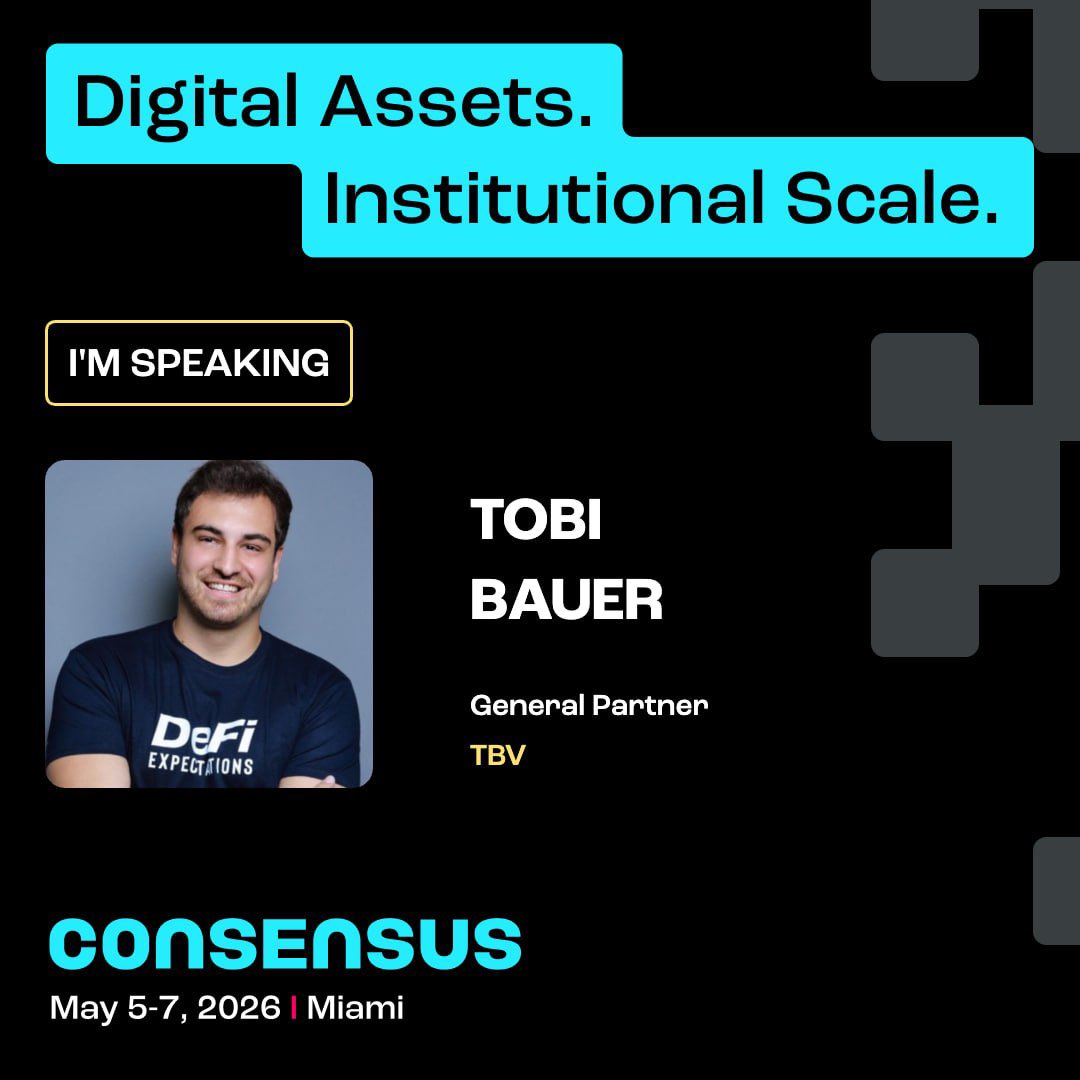 Digital Assets.
Institutional Scale.

I'M SPEAKING

DeFi EXPECTATIONS

TOBI BAUER

General Partner

TBV

CONSENSUS

May 5-7, 2026 | Miami